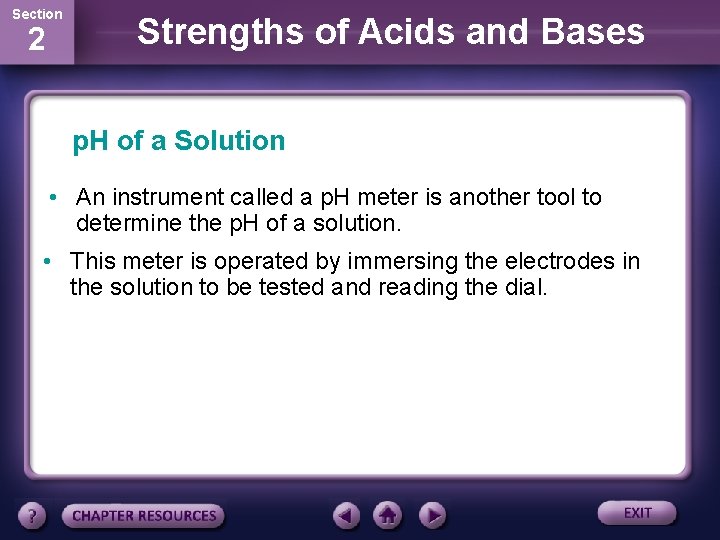 Section 2

Strengths of Acids and Bases

pH of a Solution

• An instrument called a pH meter is another tool to determine the pH of a solution.

• This meter is operated by immersing the electrodes in the solution to be tested and reading the dial.

?

CHAPTER RESOURCES

EXIT